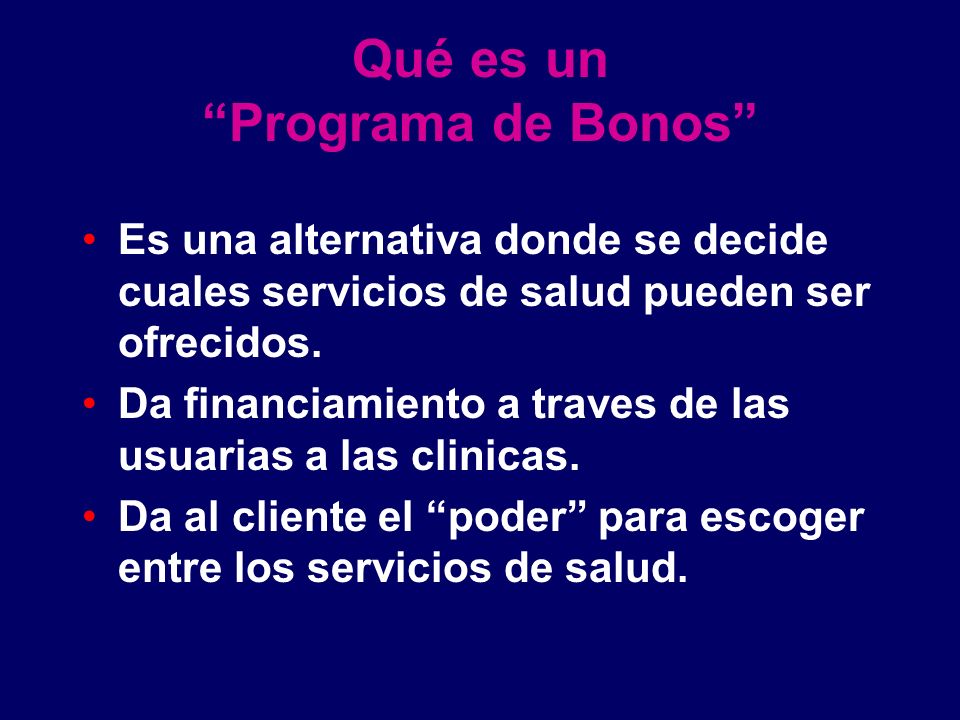 Qué es un
“Programa de Bonos”

• Es una alternativa donde se decide cuales servicios de salud pueden ser ofrecidos.
• Da financiamiento a traves de las usuarias a las clinicas.
• Da al cliente el “poder” para escoger entre los servicios de salud.